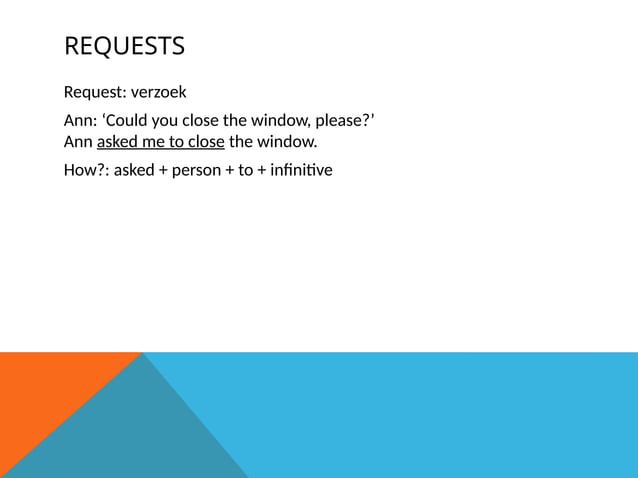 REQUESTS

Request: verzoek

Ann: ‘Could you close the window, please?’
Ann asked me to close the window.

How?: asked + person + to + infinitive